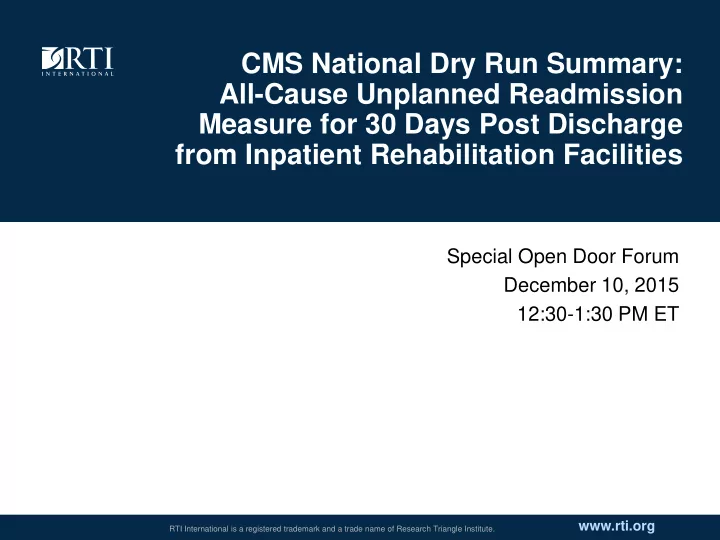 RTI
INTERNATIONAL

CMS National Dry Run Summary: All-Cause Unplanned Readmission Measure for 30 Days Post Discharge from Inpatient Rehabilitation Facilities

Special Open Door Forum
December 10, 2015
12:30-1:30 PM ET

RTI International is a registered trademark and a trade name of Research Triangle Institute.

www.rti.org